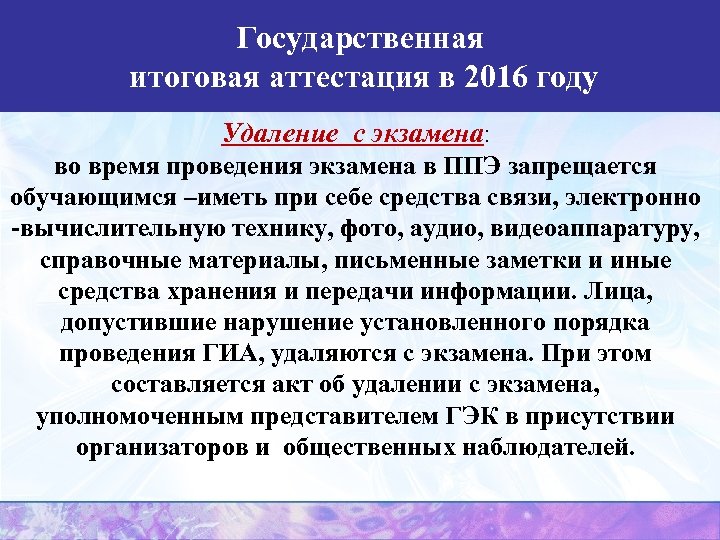 Государственная
итоговая аттестация в 2016 году

Удаление с экзамена:
во время проведения экзамена в ППЭ запрещается обучающимся –иметь при себе средства связи, электронно -вычислительную технику, фото, аудио, видеоаппаратуру, справочные материалы, письменные заметки и иные средства хранения и передачи информации. Лица, допустившие нарушение установленного порядка проведения ГИА, удаляются с экзамена. При этом составляется акт об удалении с экзамена, уполномоченным представителем ГЭК в присутствии организаторов и общественных наблюдателей.